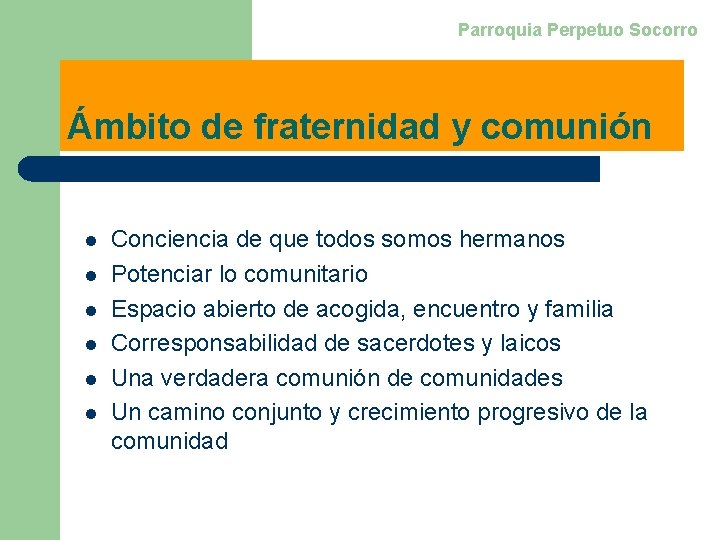 Parroquia Perpetuo Socorro

Ámbito de fraternidad y comunión

- Conciencia de que todos somos hermanos
- Potenciar lo comunitario
- Espacio abierto de acogida, encuentro y familia
- Corresponsabilidad de sacerdotes y laicos
- Una verdadera comunión de comunidades
- Un camino conjunto y crecimiento progresivo de la comunidad